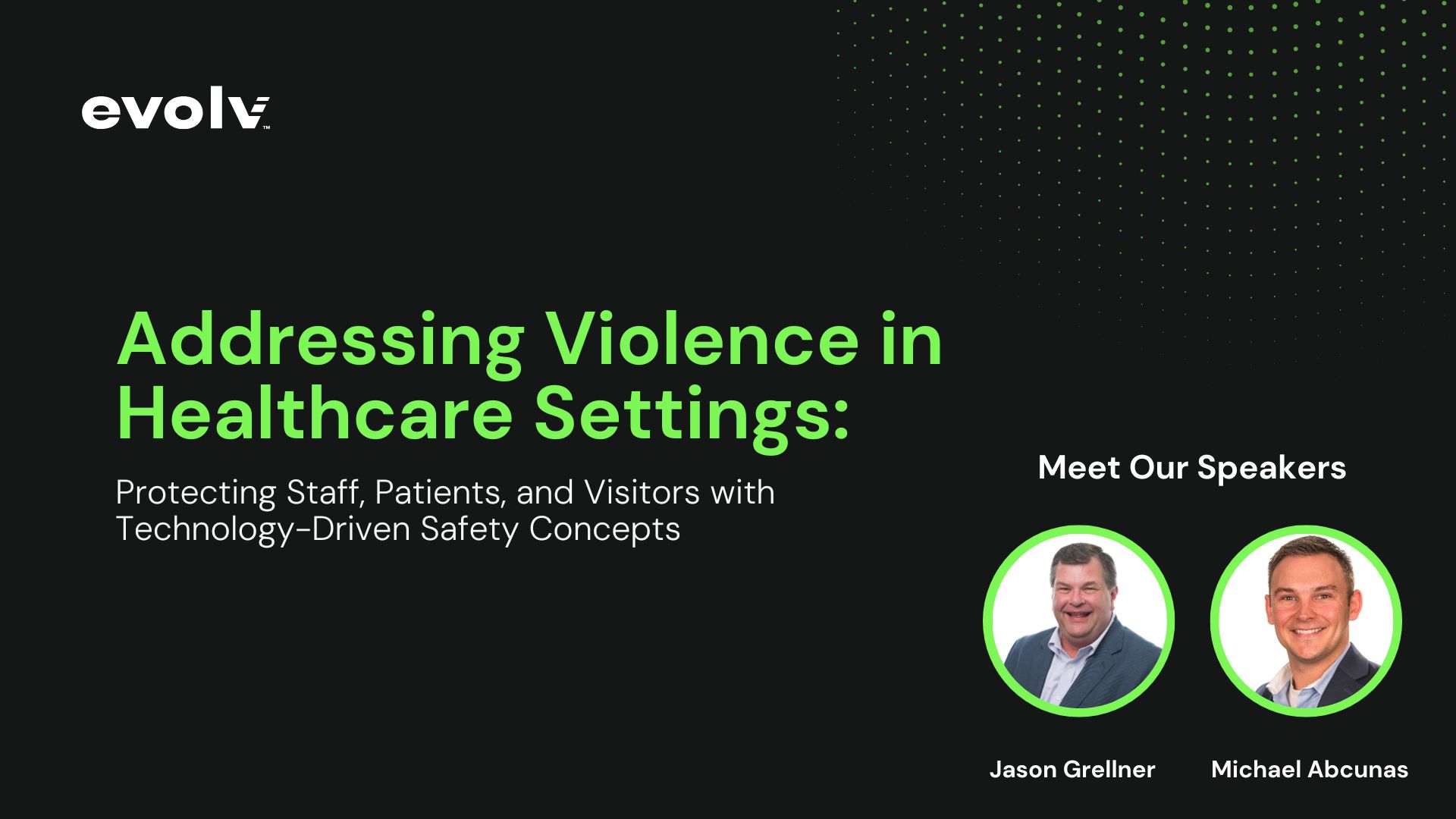 evolv™

Addressing Violence in Healthcare Settings:

Protecting Staff, Patients, and Visitors with Technology-Driven Safety Concepts

Meet Our Speakers

Jason Grellner

Michael Abcunas